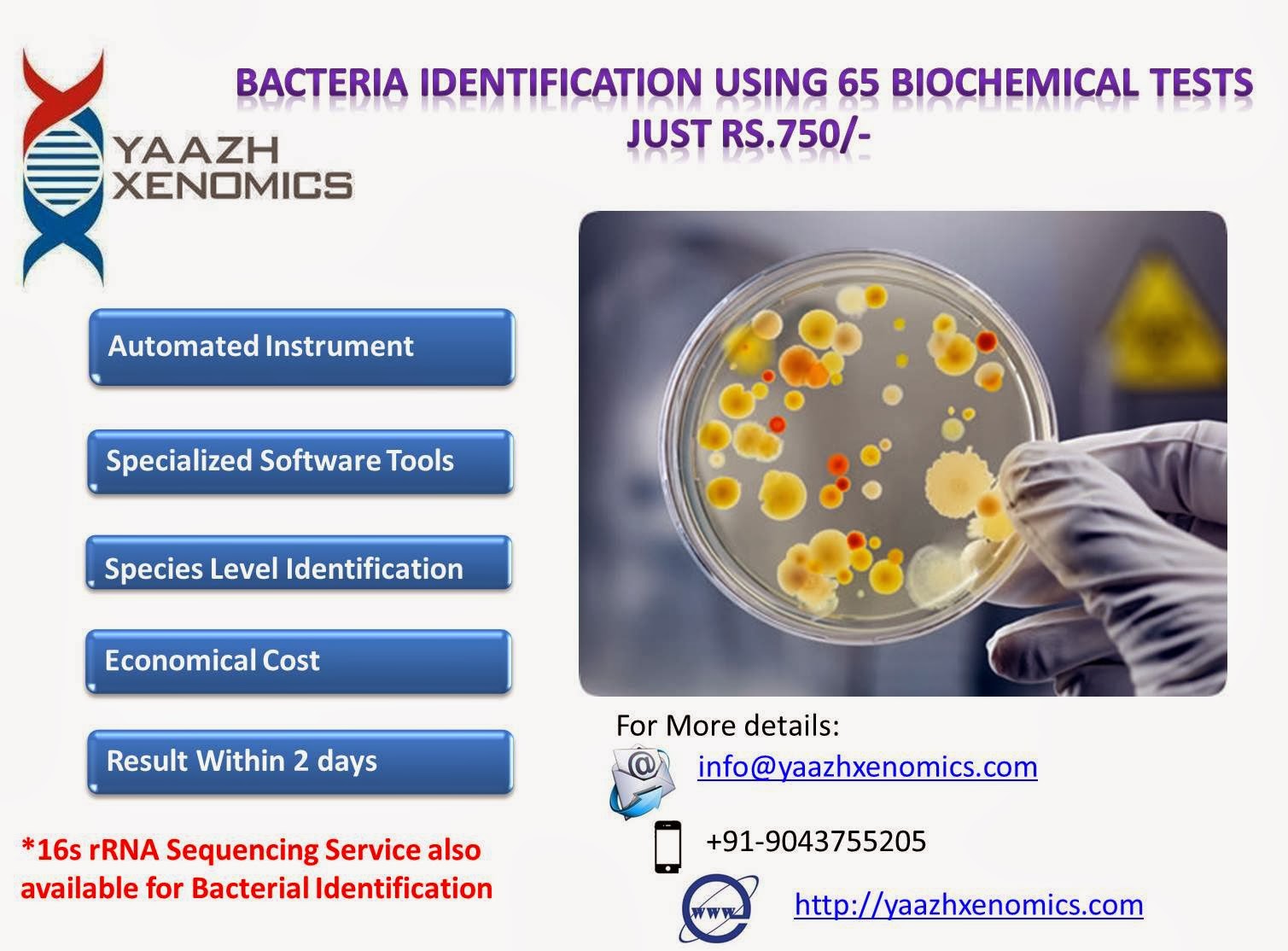 YAAZH XENOMICS

BACTERIA IDENTIFICATION USING 65 BIOCHEMICAL TESTS
JUST RS.750/-

Automated Instrument

Specialized Software Tools

Species Level Identification

Economical Cost

Result Within 2 days

*16s rRNA Sequencing Service also available for Bacterial Identification

For More details:
info@yaazhxenomics.com
+91-9043755205
www
http://yaazhxenomics.com